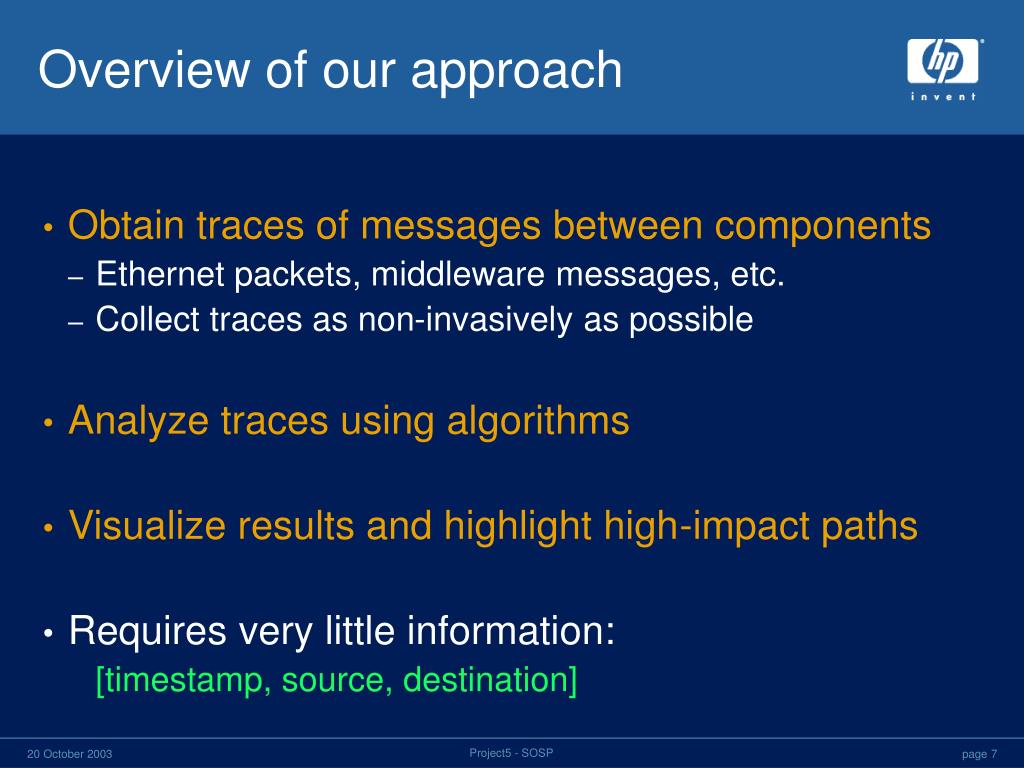 Overview of our approach

hp
invent

• Obtain traces of messages between components
– Ethernet packets, middleware messages, etc.
– Collect traces as non-invasively as possible

• Analyze traces using algorithms

• Visualize results and highlight high-impact paths

• Requires very little information:
[timestamp, source, destination]

20 October 2003

Project5 - SOSP

page 7